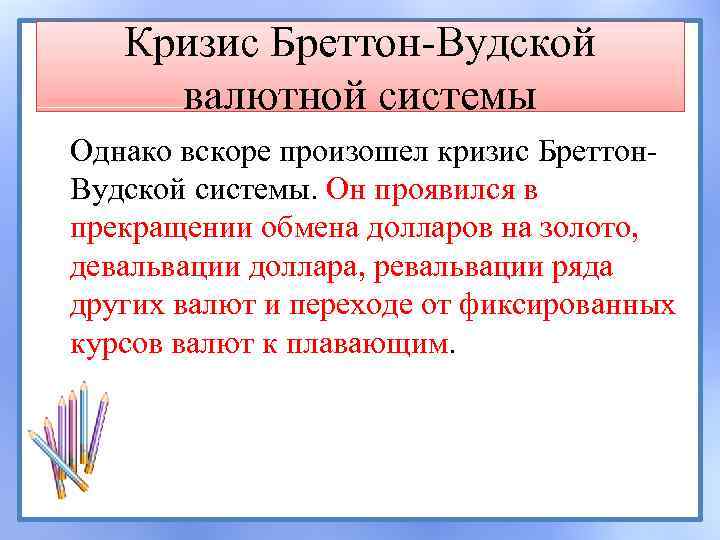 Кризис Бреттон-Вудской валютной системы

Однако вскоре произошел кризис Бреттон-Вудской системы. Он проявился в прекращении обмена долларов на золото, девальвации доллара, ревальвации ряда других валют и переходе от фиксированных курсов валют к плавающим.